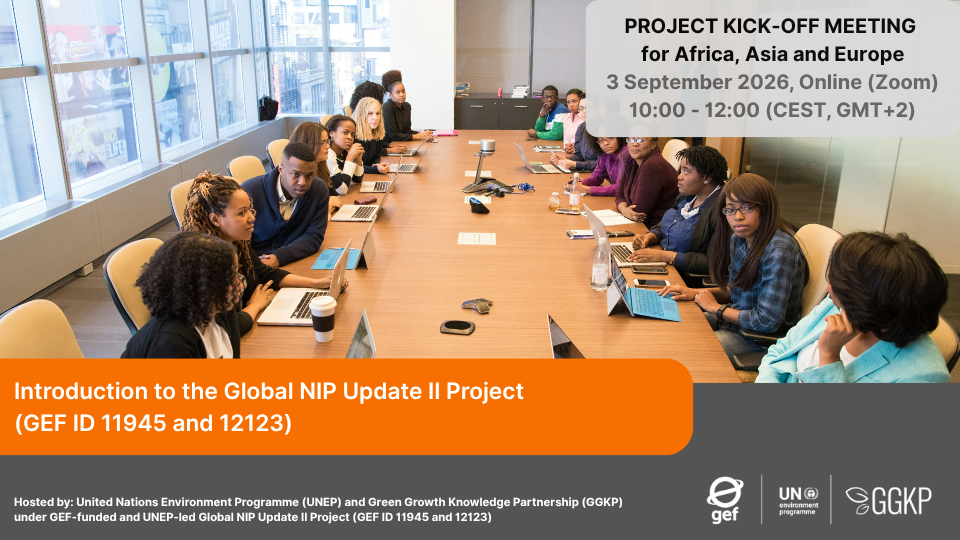 PROJECT KICK-OFF MEETING
for Africa, Asia and Europe
3 September 2026, Online (Zoom)
10:00 - 12:00 (CEST, GMT+2)

Introduction to the Global NIP Update II Project (GEF ID 11945 and 12123)

Hosted by: United Nations Environment Programme (UNEP) and Green Growth Knowledge Partnership (GGKP) under GEF-funded and UNEP-led Global NIP Update II Project (GEF ID 11945 and 12123)

gef

UN environment programme

GGKP